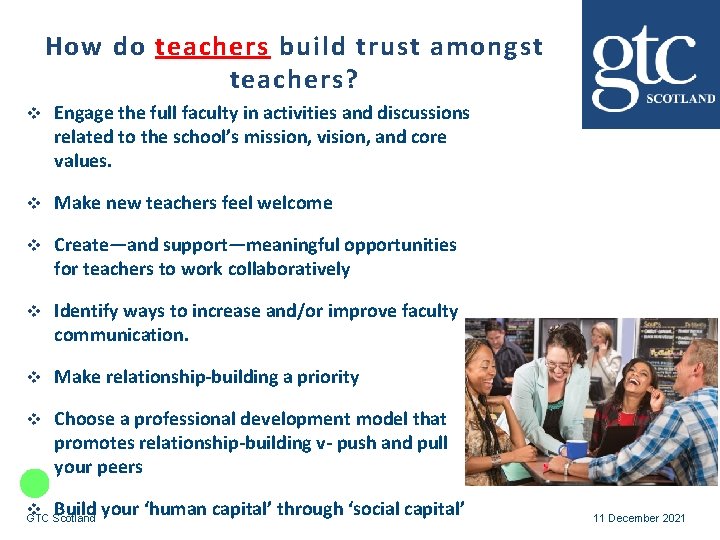 How do teachers build trust amongst teachers?

gtc SCOTLAND

❖ Engage the full faculty in activities and discussions related to the school's mission, vision, and core values.

❖ Make new teachers feel welcome

❖ Create—and support—meaningful opportunities for teachers to work collaboratively

❖ Identify ways to increase and/or improve faculty communication.

❖ Make relationship-building a priority

❖ Choose a professional development model that promotes relationship-building v- push and pull your peers

❖ Build your 'human capital' through 'social capital'

GTC Scotland

11 December 2021